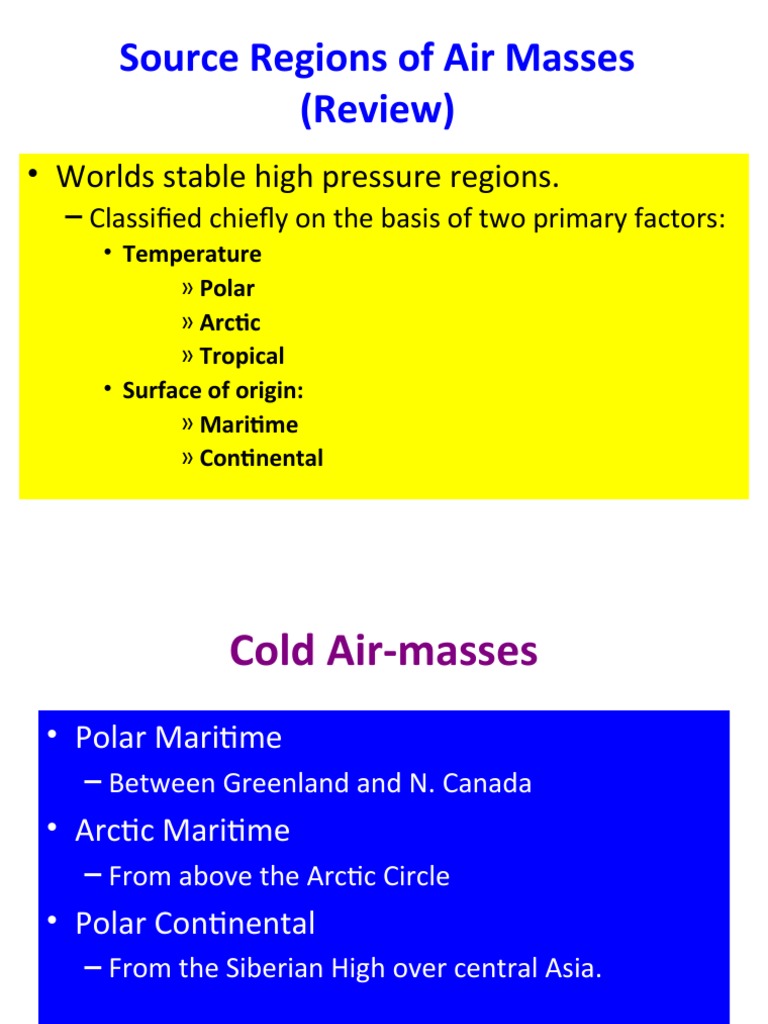 Source Regions of Air Masses (Review)

• Worlds stable high pressure regions.
– Classified chiefly on the basis of two primary factors:
• Temperature
» Polar
» Arctic
» Tropical
• Surface of origin:
» Maritime
» Continental

Cold Air-masses

• Polar Maritime
– Between Greenland and N. Canada
• Arctic Maritime
– From above the Arctic Circle
• Polar Continental
– From the Siberian High over central Asia.